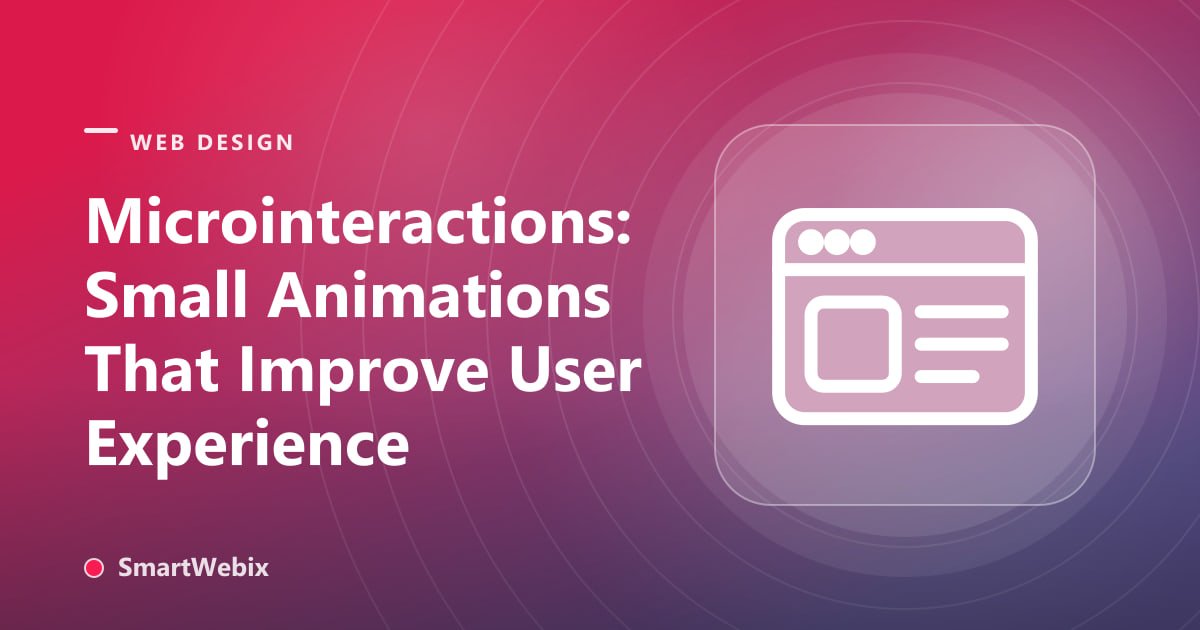 WEB DESIGN

Microinteractions: Small Animations That Improve User Experience

SmartWebix